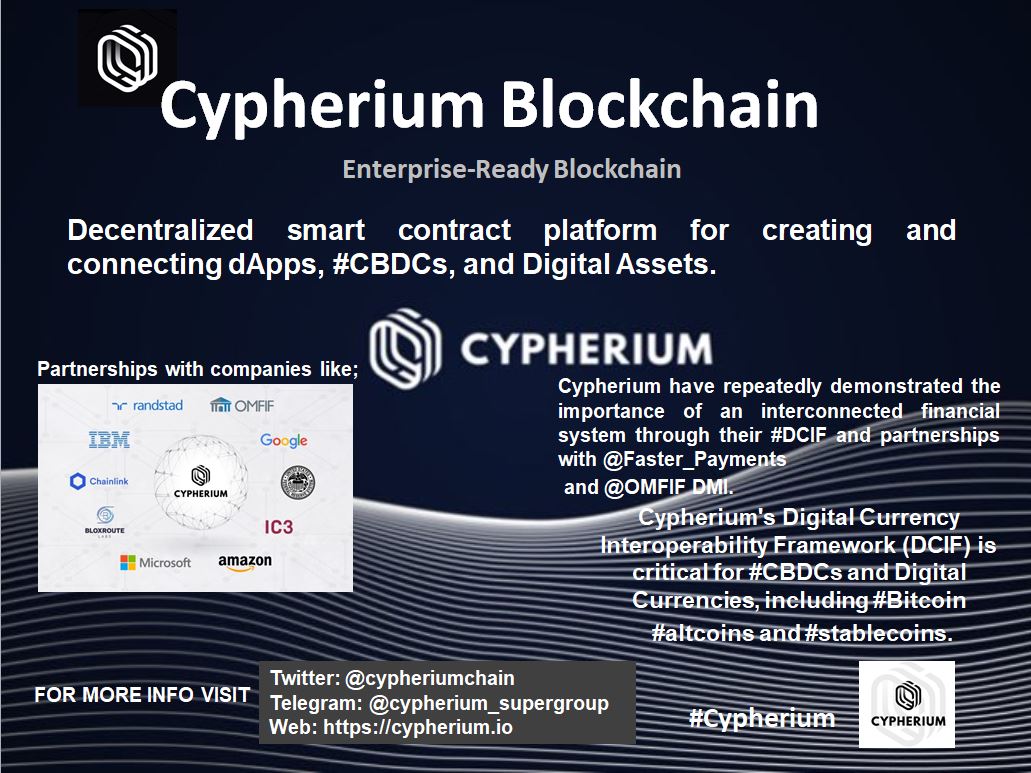 Cypherium Blockchain

Enterprise-Ready Blockchain

Decentralized smart contract platform for creating and connecting dApps, #CBDCs, and Digital Assets.

CYPHERIUM

Partnerships with companies like;

randstad
OMFIF
IBM
Google
Chainlink
CYPHERIUM
BLOXROUTE LABS
IC3
Microsoft
amazon

Cypherium have repeatedly demonstrated the importance of an interconnected financial system through their #DCIF and partnerships with @Faster_Payments and @OMFIF DMI.

Cypherium's Digital Currency Interoperability Framework (DCIF) is critical for #CBDCs and Digital Currencies, including #Bitcoin #altcoins and #stablecoins.

FOR MORE INFO VISIT

Twitter: @cypheriumchain
Telegram: @cypherium_supergroup
Web: https://cypherium.io

#Cypherium

CYPHERIUM